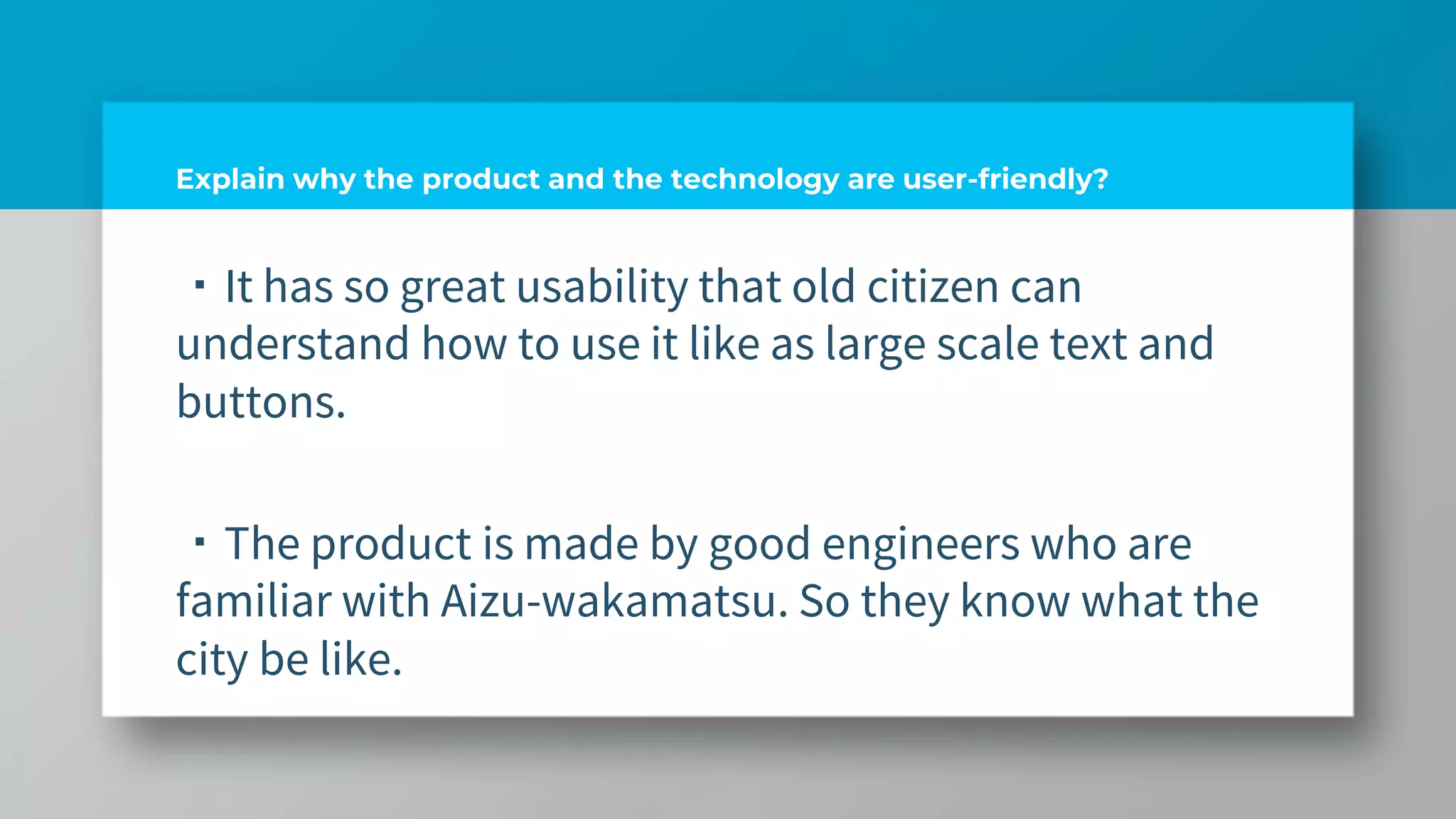 Explain why the product and the technology are user-friendly?

・It has so great usability that old citizen can understand how to use it like as large scale text and buttons.

・The product is made by good engineers who are familiar with Aizu-wakamatsu. So they know what the city be like.